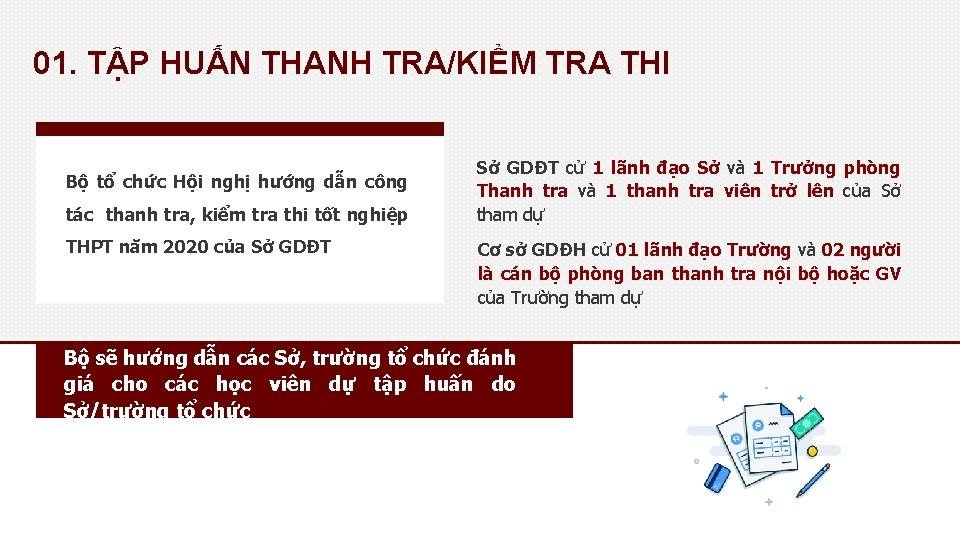 01. TẬP HUẤN THANH TRA/KIỂM TRA THI

Bộ tổ chức Hội nghị hướng dẫn công tác thanh tra, kiểm tra thi tốt nghiệp THPT năm 2020 của Sở GDĐT

Sở GDĐT cử 1 lãnh đạo Sở và 1 Trưởng phòng Thanh tra và 1 thanh tra viên trở lên của Sở tham dự

Cơ sở GDĐH cử 01 lãnh đạo Trường và 02 người là cán bộ phòng ban thanh tra nội bộ hoặc GV của Trường tham dự

Bộ sẽ hướng dẫn các Sở, trường tổ chức đánh giá cho các học viên dự tập huấn do Sở/trường tổ chức